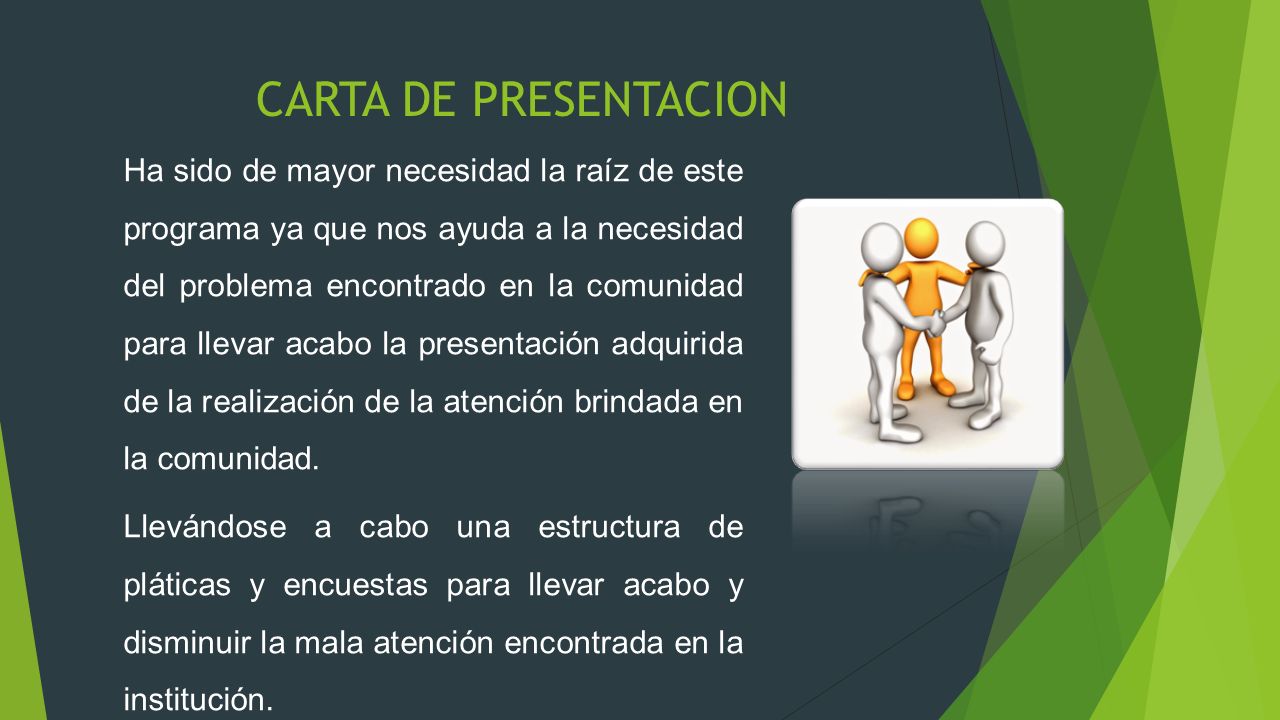 CARTA DE PRESENTACION

Ha sido de mayor necesidad la raíz de este programa ya que nos ayuda a la necesidad del problema encontrado en la comunidad para llevar acabo la presentación adquirida de la realización de la atención brindada en la comunidad.

Llevándose a cabo una estructura de pláticas y encuestas para llevar acabo y disminuir la mala atención encontrada en la institución.